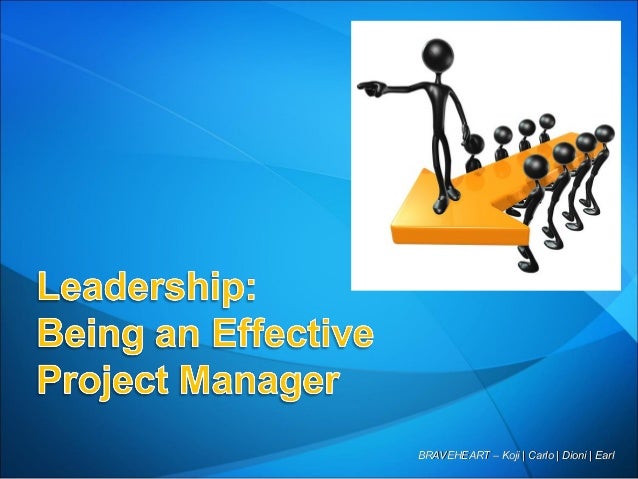 Leadership:
Being an Effective Project Manager

BRAVEHEART – Koji | Carlo | Dioni | Earl